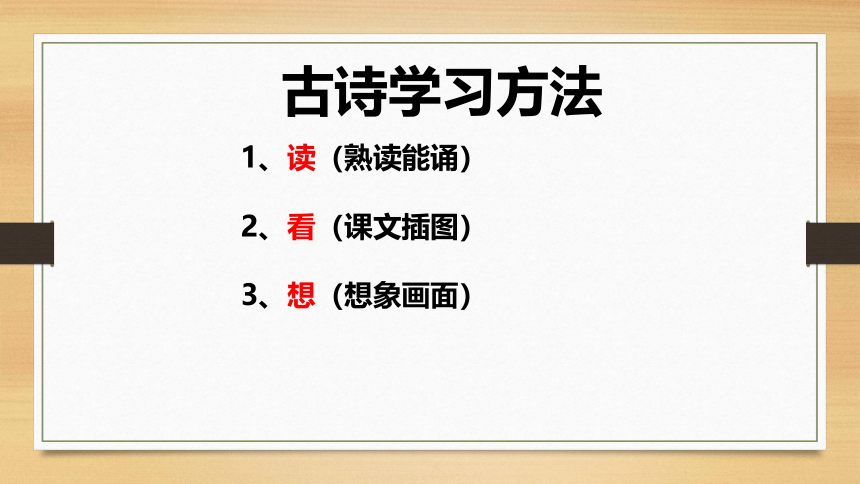 古诗学习方法

1、读（熟读能诵）

2、看（课文插图）

3、想（想象画面）